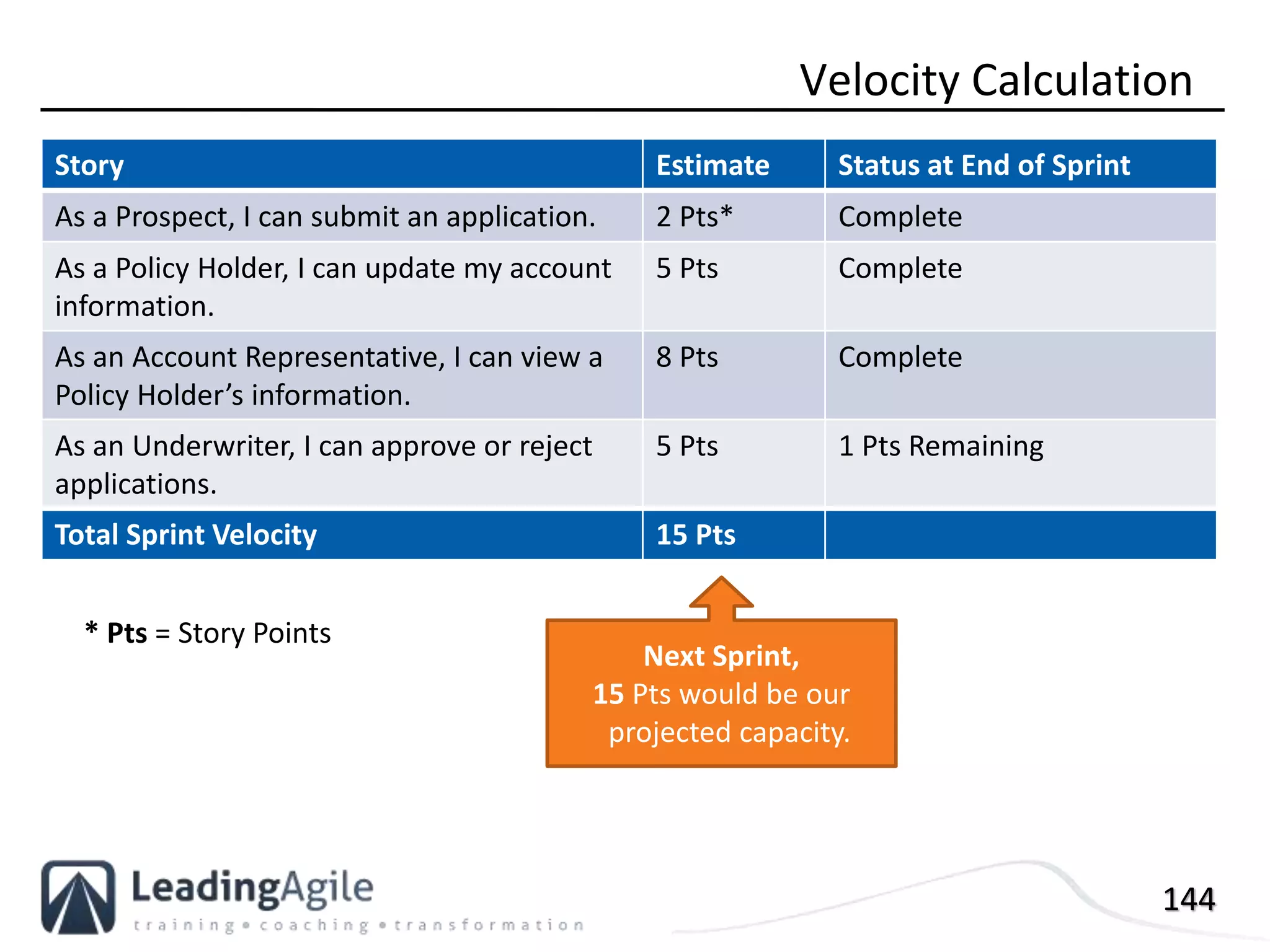 Velocity Calculation

| Story | Estimate | Status at End of Sprint |
|---|---|---|
| As a Prospect, I can submit an application. | 2 Pts* | Complete |
| As a Policy Holder, I can update my account information. | 5 Pts | Complete |
| As an Account Representative, I can view a Policy Holder's information. | 8 Pts | Complete |
| As an Underwriter, I can approve or reject applications. | 5 Pts | 1 Pts Remaining |
| Total Sprint Velocity | 15 Pts | |

* Pts = Story Points

Next Sprint,
15 Pts would be our projected capacity.

LeadingAgile
training • coaching • transformation

144